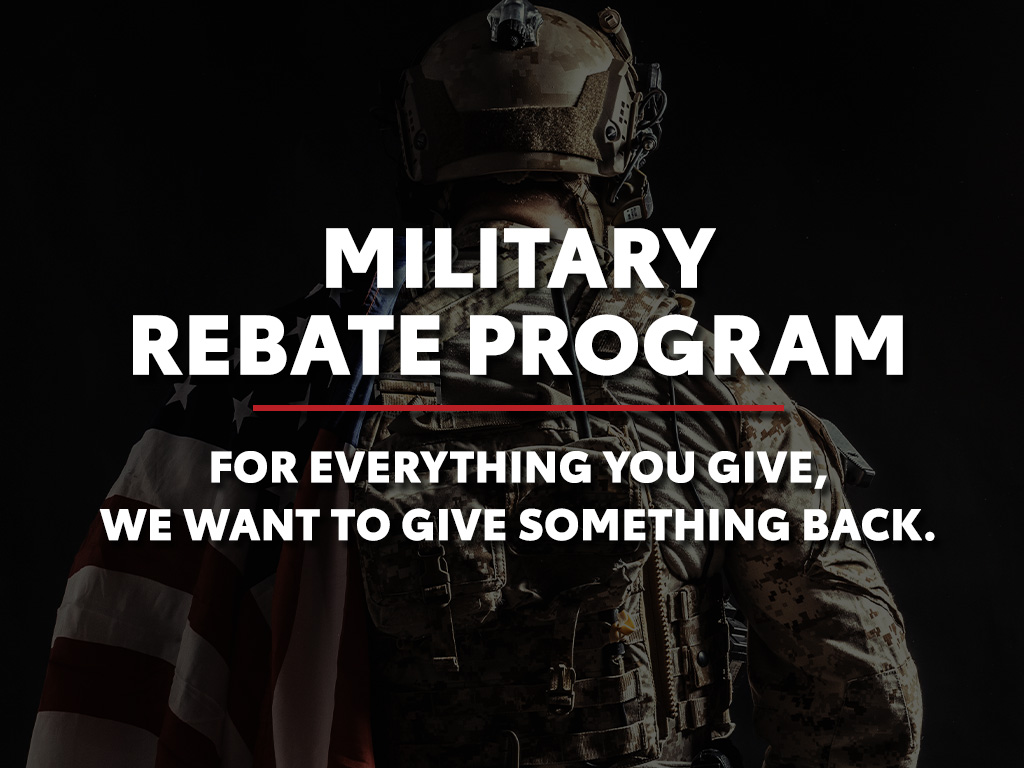 MILITARY
REBATE PROGRAM

FOR EVERYTHING YOU GIVE,
WE WANT TO GIVE SOMETHING BACK.